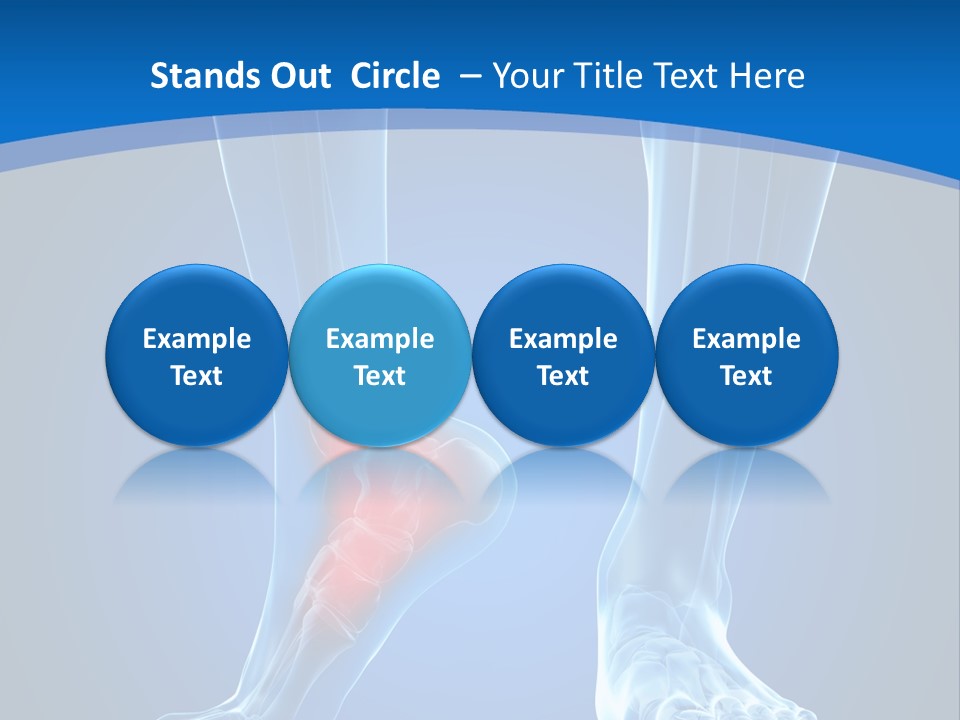 Stands Out Circle – Your Title Text Here

Example Text

Example Text

Example Text

Example Text